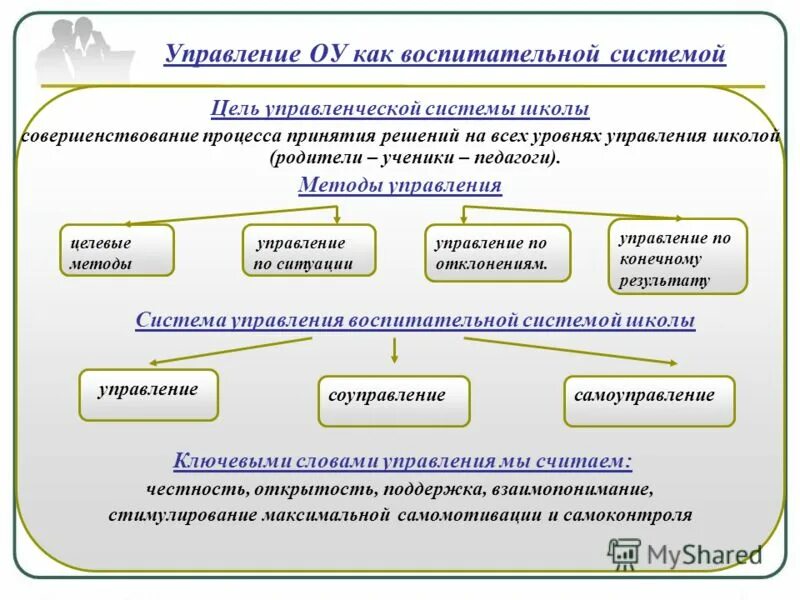 Управление ОУ как воспитательной системой

Цель управленческой системы школы

совершенствование процесса принятия решений на всех уровнях управления школой (родители – ученики – педагоги).

Методы управления

целевые методы

управление по ситуации

управление по отклонениям.

управление по конечному результату

Система управления воспитательной системой школы

управление

соуправление

самоуправление

Ключевыми словами управления мы считаем:

честность, открытость, поддержка, взаимопонимание, стимулирование максимальной самомотивации и самоконтроля

MyShared